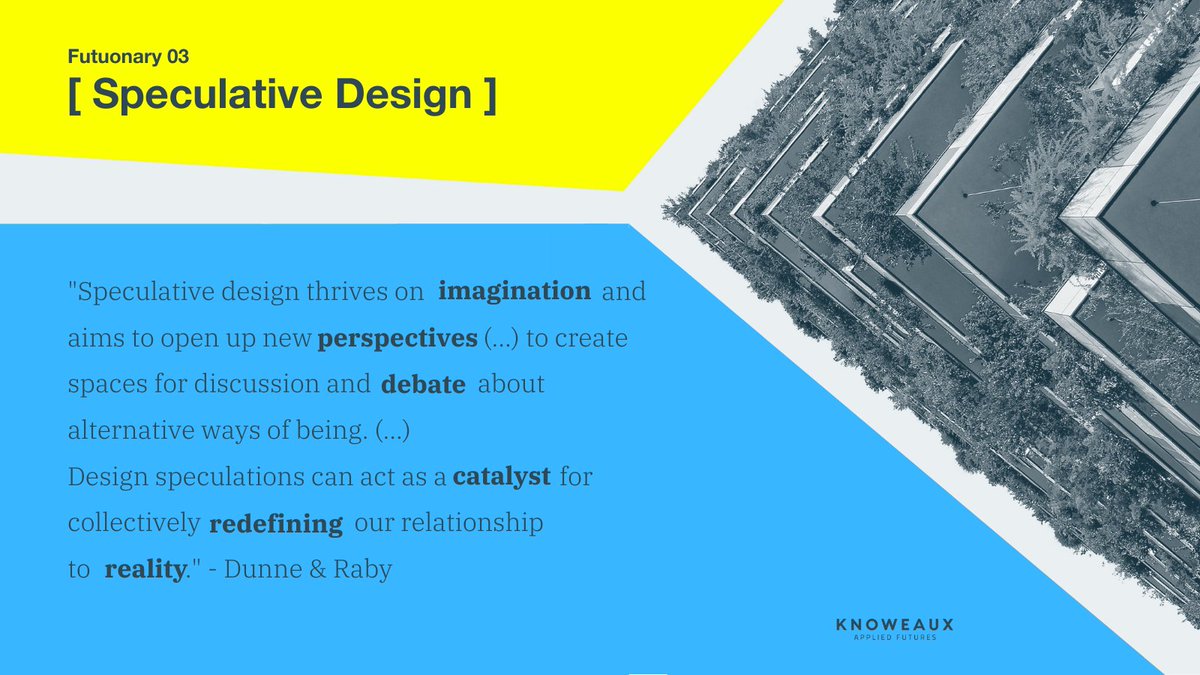 Futuonary 03
[ Speculative Design ]

"Speculative design thrives on imagination and aims to open up new perspectives (...) to create spaces for discussion and debate about alternative ways of being. (...)
Design speculations can act as a catalyst for collectively redefining our relationship to reality." - Dunne & Raby

KNOWEAUX
APPLIED FUTURES